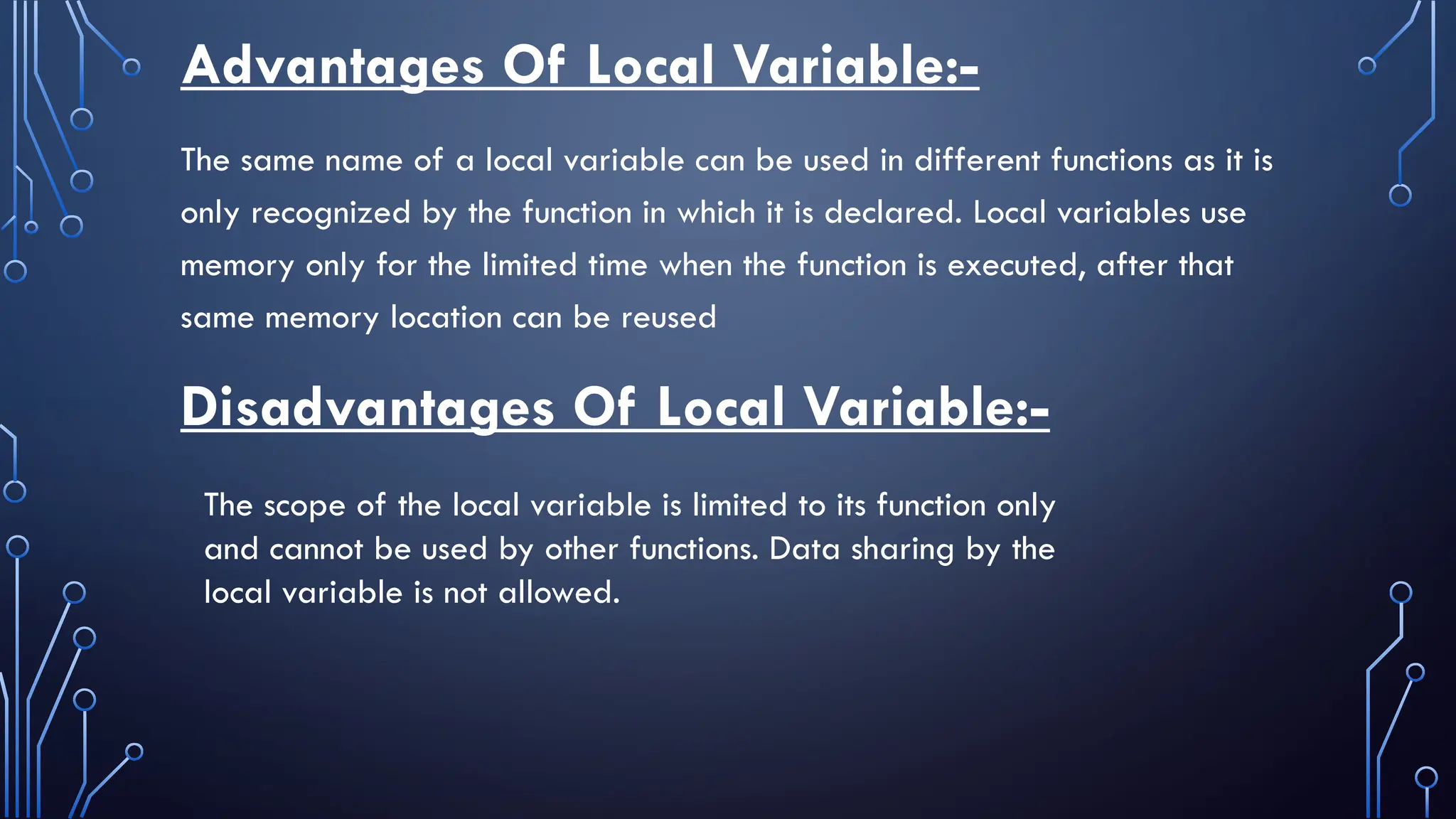 Advantages Of Local Variable:-

The same name of a local variable can be used in different functions as it is only recognized by the function in which it is declared. Local variables use memory only for the limited time when the function is executed, after that same memory location can be reused

Disadvantages Of Local Variable:-

The scope of the local variable is limited to its function only and cannot be used by other functions. Data sharing by the local variable is not allowed.